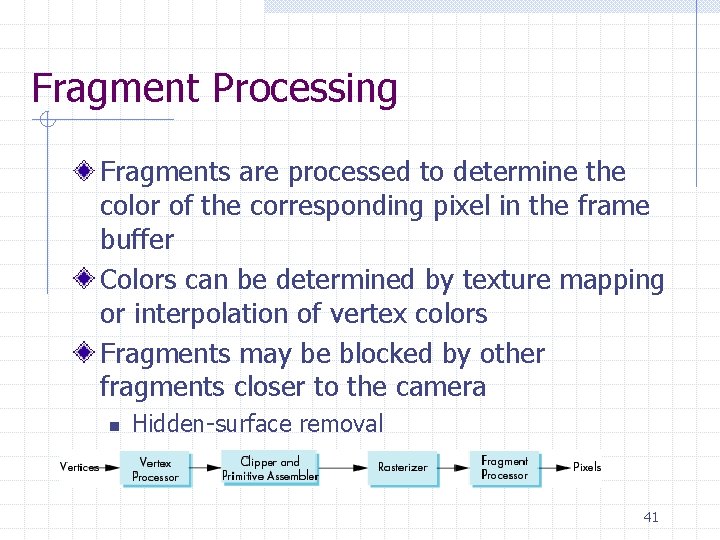 Fragment Processing

Fragments are processed to determine the color of the corresponding pixel in the frame buffer

Colors can be determined by texture mapping or interpolation of vertex colors

Fragments may be blocked by other fragments closer to the camera

Hidden-surface removal

Vertices Vertex Processor Clipper and Primitive Assembler Rasterizer Fragment Processor Pixels

41